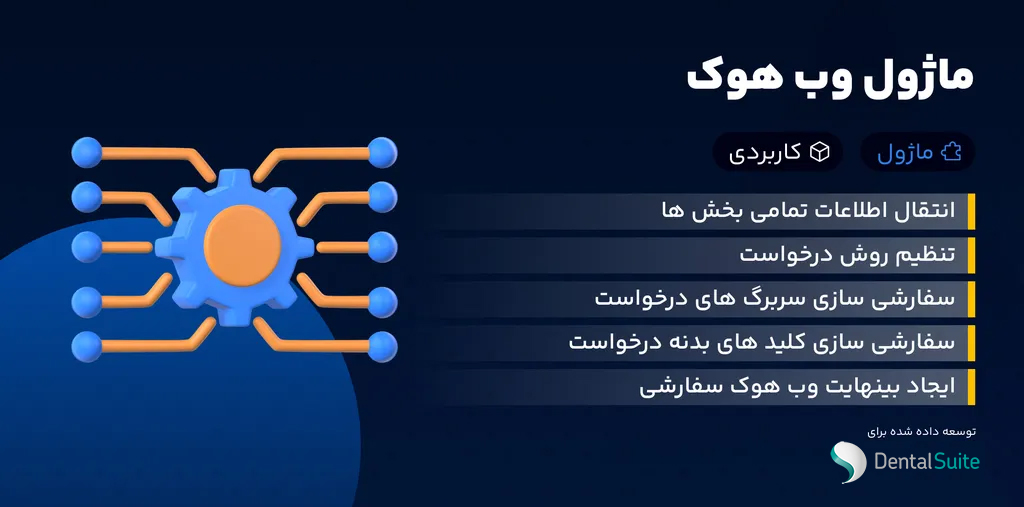 ماژول وب هوک

ماژول

کاربردی

انتقال اطلاعات تمامی بخش ها

تنظیم روش درخواست

سفارشی سازی سربرگ های درخواست

سفارشی سازی کلید های بدنه درخواست

ایجاد بینهایت وب هوک سفارشی

توسعه داده شده برای

DentalSuite